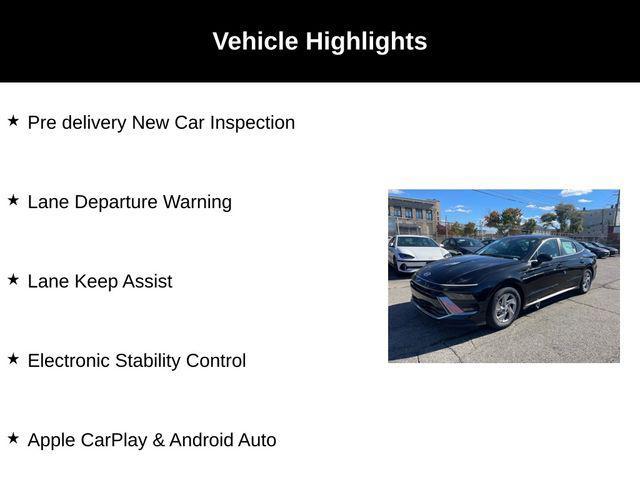 Vehicle Highlights

★ Pre delivery New Car Inspection

★ Lane Departure Warning

★ Lane Keep Assist

★ Electronic Stability Control

★ Apple CarPlay & Android Auto